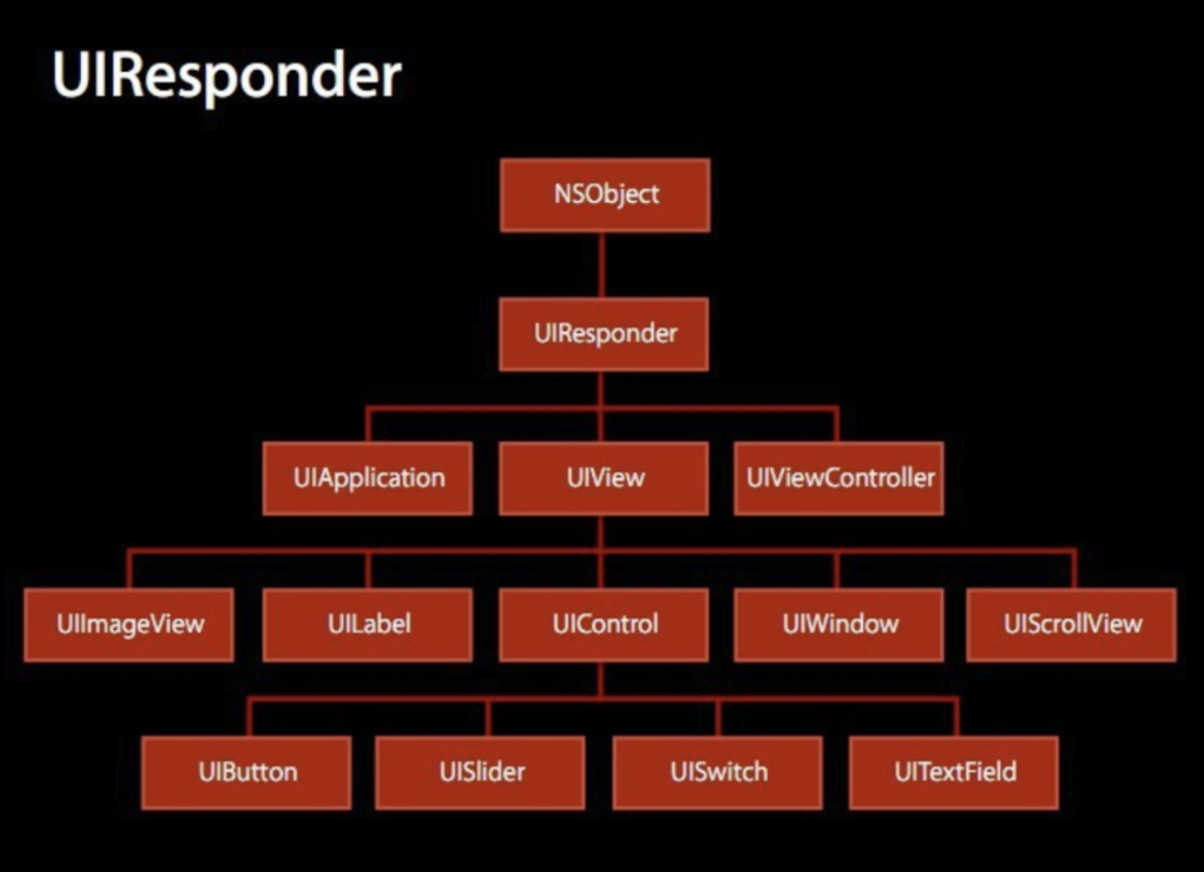 UIResponder

NSObject

UIResponder

UIApplication
UIView
UIViewController

UIImageView
UILabel
UIControl
UIWindow
UIScrollView

UIButton
UISlider
UISwitch
UITextField